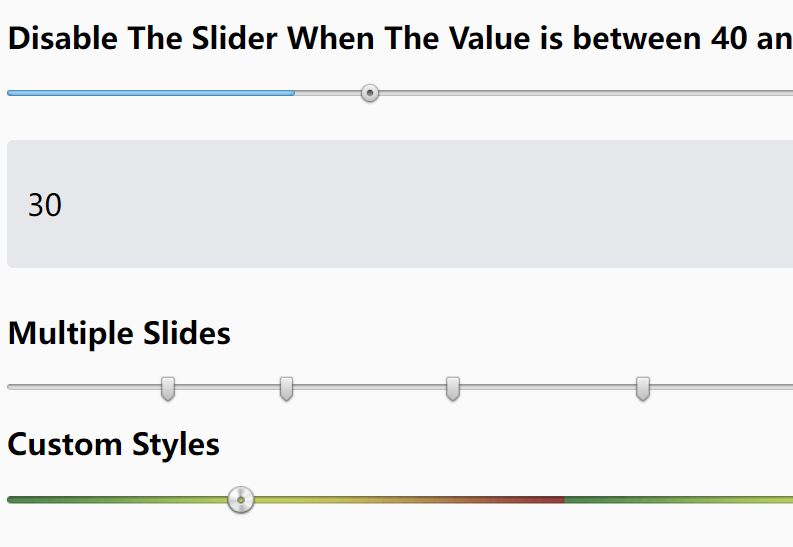 Disable The Slider When The Value is between 40 an

30

Multiple Slides

Custom Styles